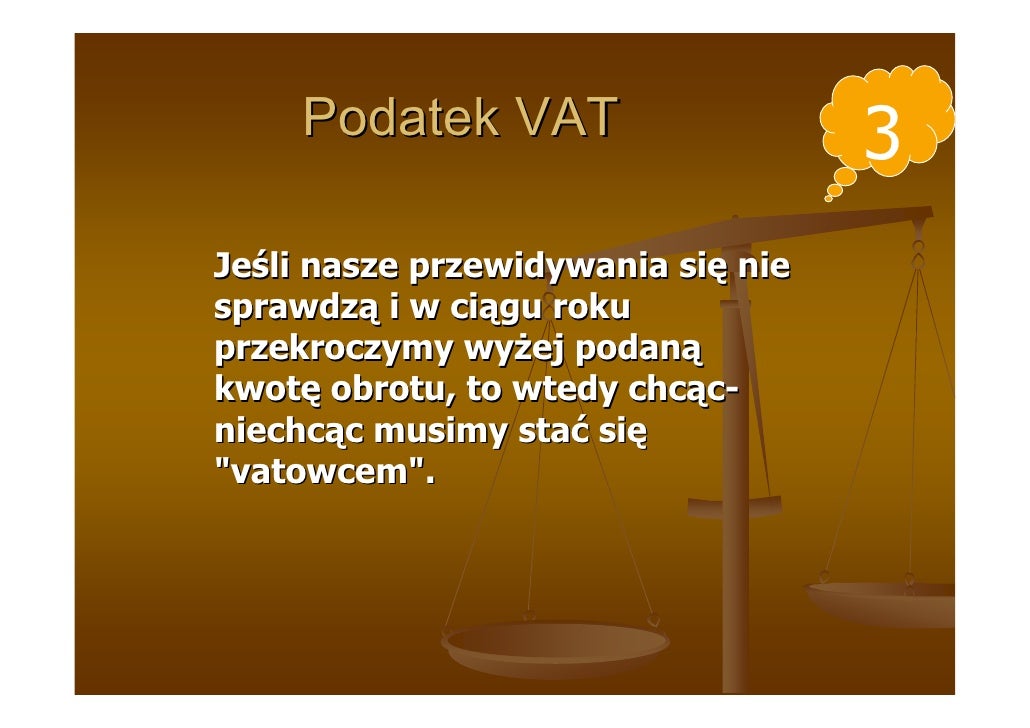 Podatek VAT

3

Jeśli nasze przewidywania się nie sprawdzą i w ciągu roku przekroczymy wyżej podaną kwotę obrotu, to wtedy chcąc-niechcąc musimy stać się "vatowcem".